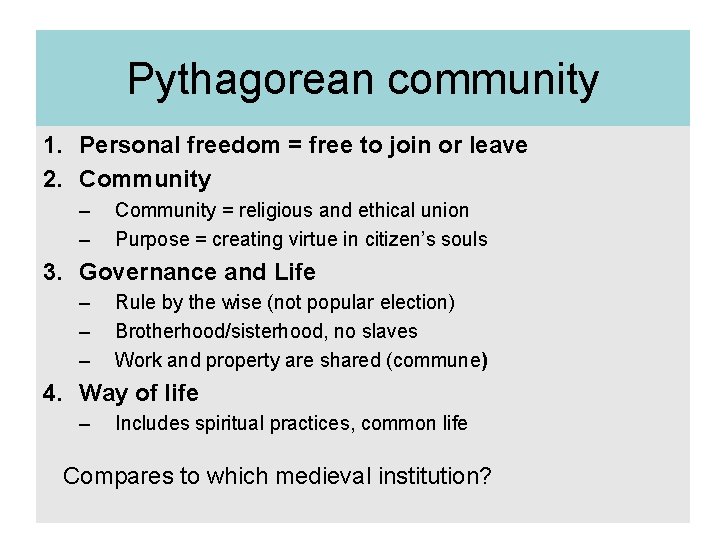 Pythagorean community

1. Personal freedom = free to join or leave
2. Community
 – Community = religious and ethical union
 – Purpose = creating virtue in citizen's souls
3. Governance and Life
 – Rule by the wise (not popular election)
 – Brotherhood/sisterhood, no slaves
 – Work and property are shared (commune)
4. Way of life
 – Includes spiritual practices, common life

Compares to which medieval institution?